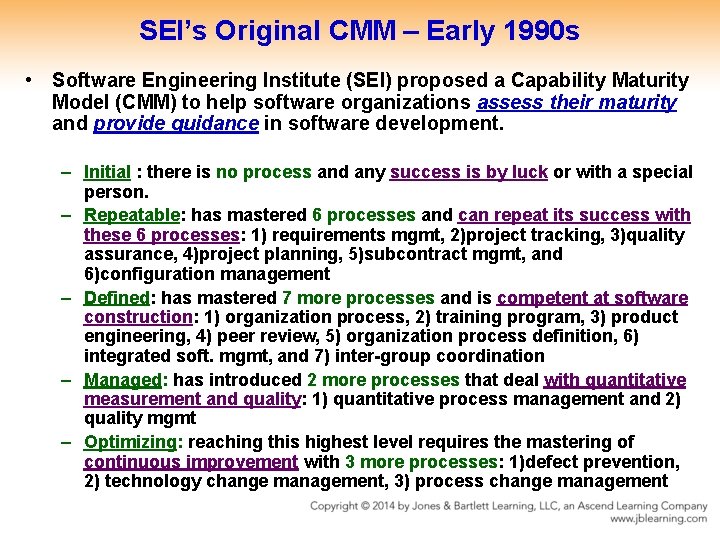 SEI's Original CMM – Early 1990s

• Software Engineering Institute (SEI) proposed a Capability Maturity Model (CMM) to help software organizations assess their maturity and provide guidance in software development.

– Initial : there is no process and any success is by luck or with a special person.

– Repeatable: has mastered 6 processes and can repeat its success with these 6 processes: 1) requirements mgmt, 2)project tracking, 3)quality assurance, 4)project planning, 5)subcontract mgmt, and 6)configuration management

– Defined: has mastered 7 more processes and is competent at software construction: 1) organization process, 2) training program, 3) product engineering, 4) peer review, 5) organization process definition, 6) integrated soft. mgmt, and 7) inter-group coordination

– Managed: has introduced 2 more processes that deal with quantitative measurement and quality: 1) quantitative process management and 2) quality mgmt

– Optimizing: reaching this highest level requires the mastering of continuous improvement with 3 more processes: 1)defect prevention, 2) technology change management, 3) process change management

Copyright © 2014 by Jones & Bartlett Learning, LLC, an Ascend Learning Company
www.jblearning.com